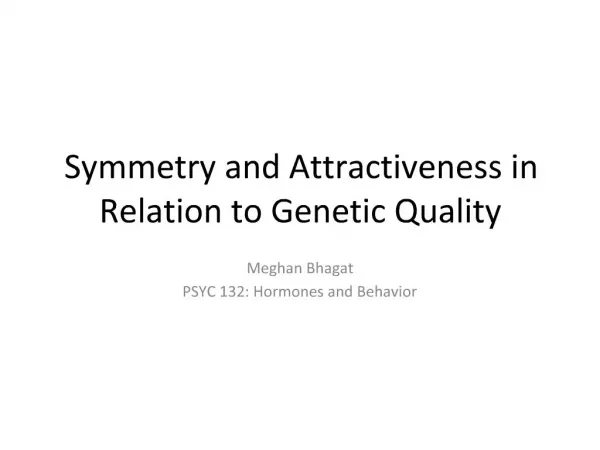 Symmetry and Attractiveness in Relation to Genetic Quality

Meghan Bhagat
PSYC 132: Hormones and Behavior